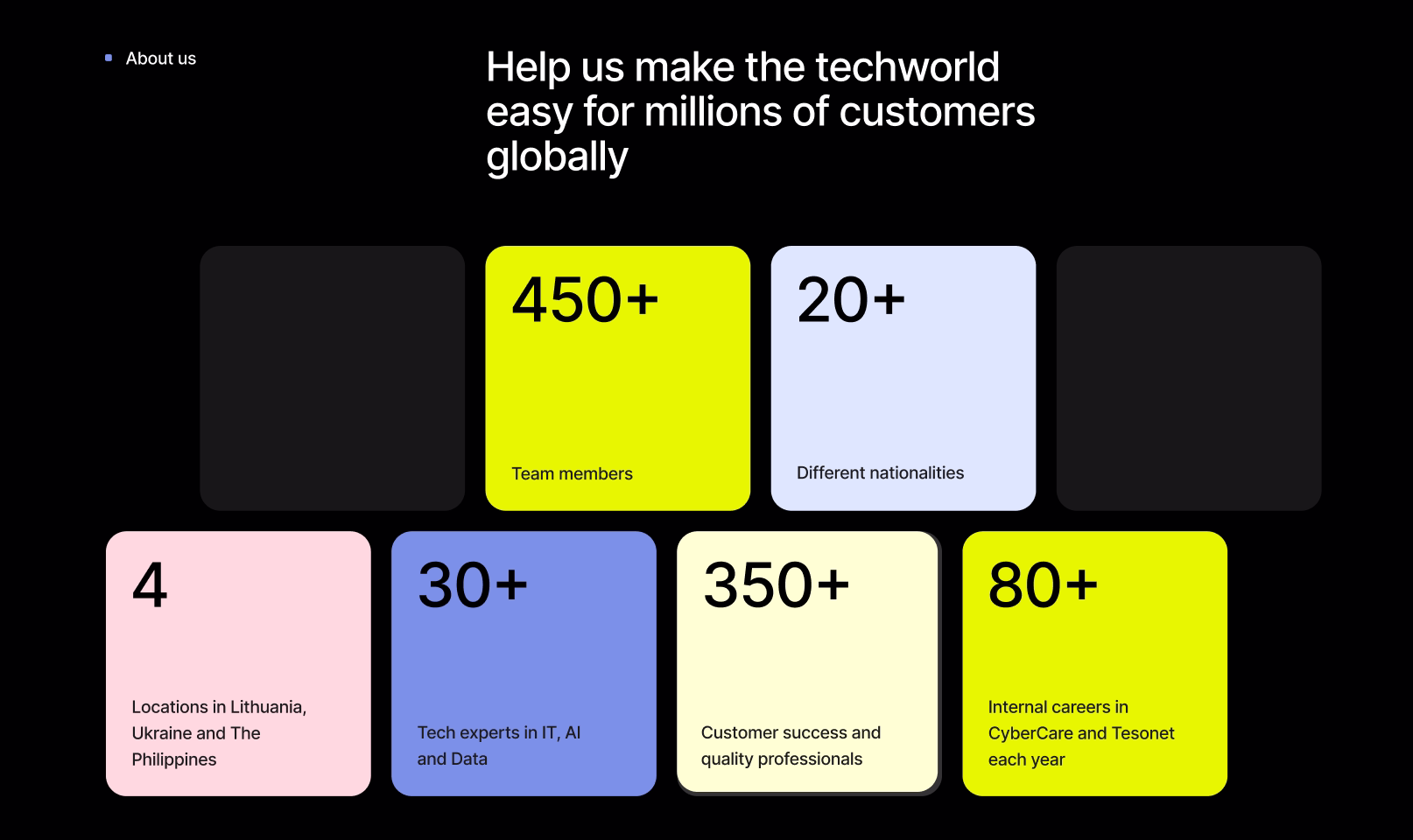 About us

Help us make the techworld easy for millions of customers globally

450+

Team members

20+

Different nationalities

4

Locations in Lithuania, Ukraine and The Philippines

30+

Tech experts in IT, AI and Data

350+

Customer success and quality professionals

80+

Internal careers in CyberCare and Tesonet each year